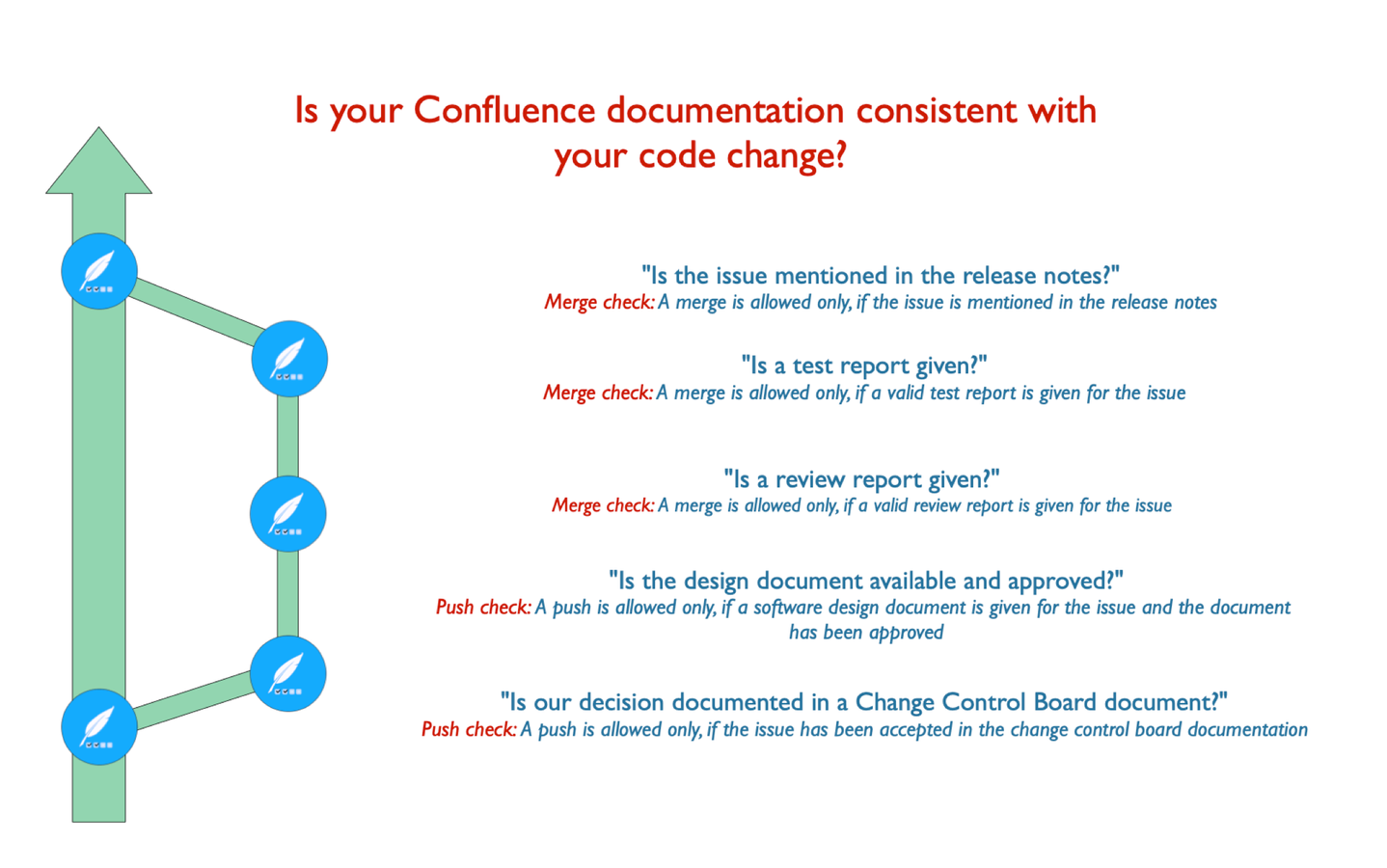 Is your Confluence documentation consistent with your code change?

"Is the issue mentioned in the release notes?"
Merge check: A merge is allowed only, if the issue is mentioned in the release notes

"Is a test report given?"
Merge check: A merge is allowed only, if a valid test report is given for the issue

"Is a review report given?"
Merge check: A merge is allowed only, if a valid review report is given for the issue

"Is the design document available and approved?"
Push check: A push is allowed only, if a software design document is given for the issue and the document has been approved

"Is our decision documented in a Change Control Board document?"
Push check: A push is allowed only, if the issue has been accepted in the change control board documentation